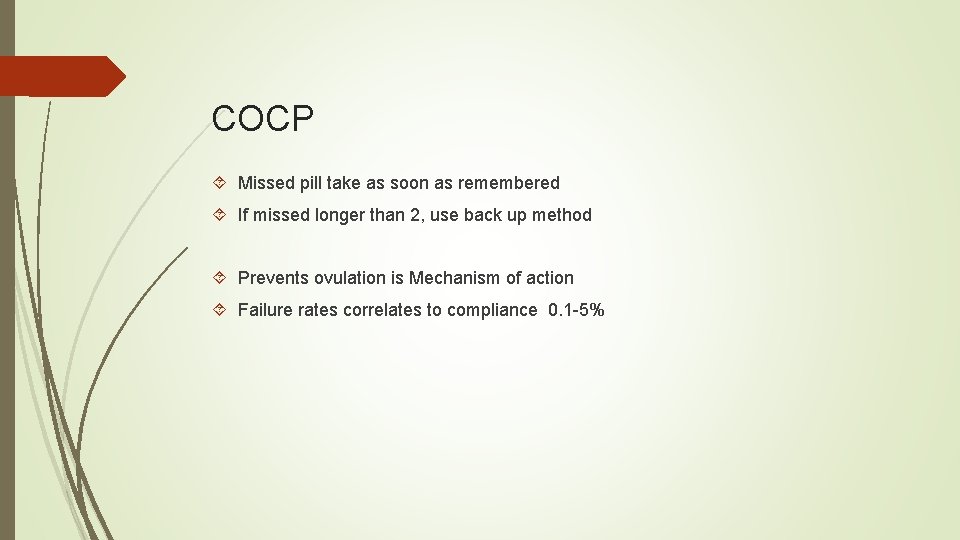 COCP

Missed pill take as soon as remembered

If missed longer than 2, use back up method

Prevents ovulation is Mechanism of action

Failure rates correlates to compliance 0.1-5%